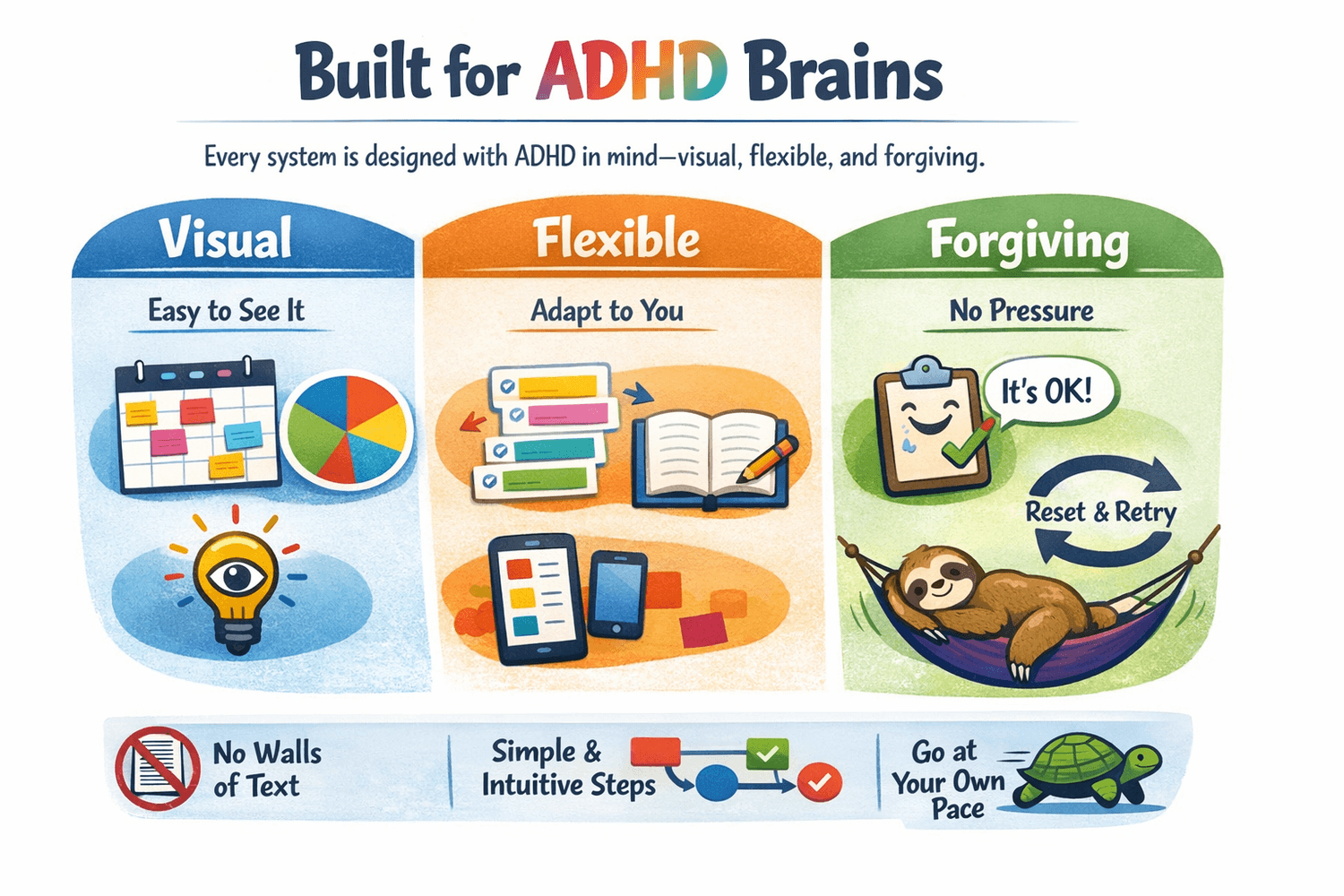 Built for ADHD Brains

Every system is designed with ADHD in mind—visual, flexible, and forgiving.

Visual

Easy to See It

Flexible

Adapt to You

Forgiving

No Pressure

It's OK!

Reset & Retry

No Walls of Text

Simple & Intuitive Steps

Go at Your Own Pace